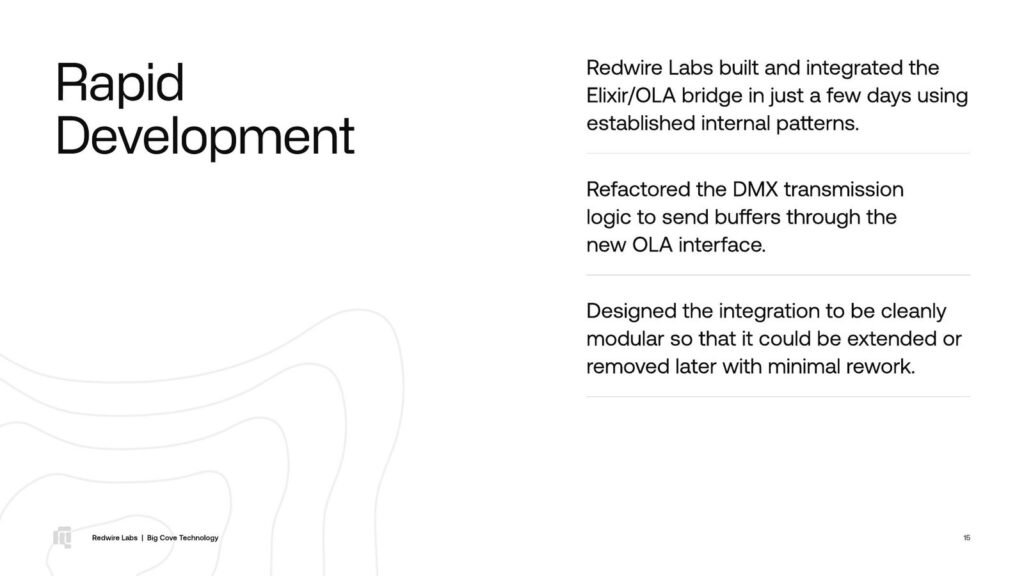 Rapid Development

Redwire Labs built and integrated the Elixir/OLA bridge in just a few days using established internal patterns.

Refactored the DMX transmission logic to send buffers through the new OLA interface.

Designed the integration to be cleanly modular so that it could be extended or removed later with minimal rework.

Redwire Labs | Big Cove Technology

15